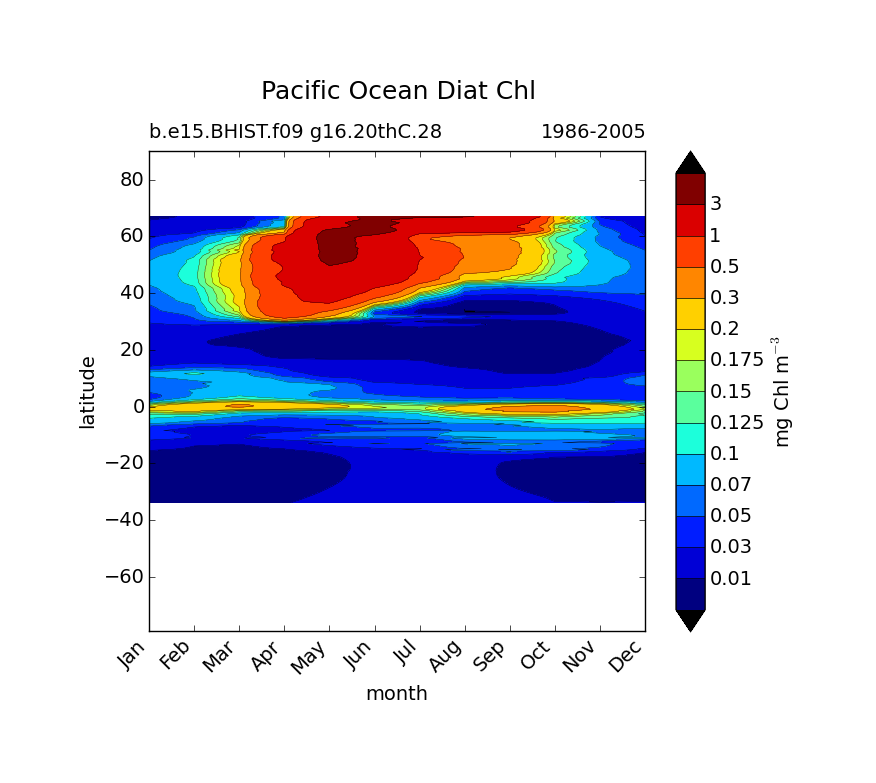 Pacific Ocean Diat Chl

b.e15.BHIST.f09 g16.20thC.28

1986-2005

80
60
40
20
0
−20
−40
−60

latitude

Jan Feb Mar Apr May Jun Jul Aug Sep Oct Nov Dec

month

3
1
0.5
0.3
0.2
0.175
0.15
0.125
0.1
0.07
0.05
0.03
0.01

mg Chl m$^{-3}$